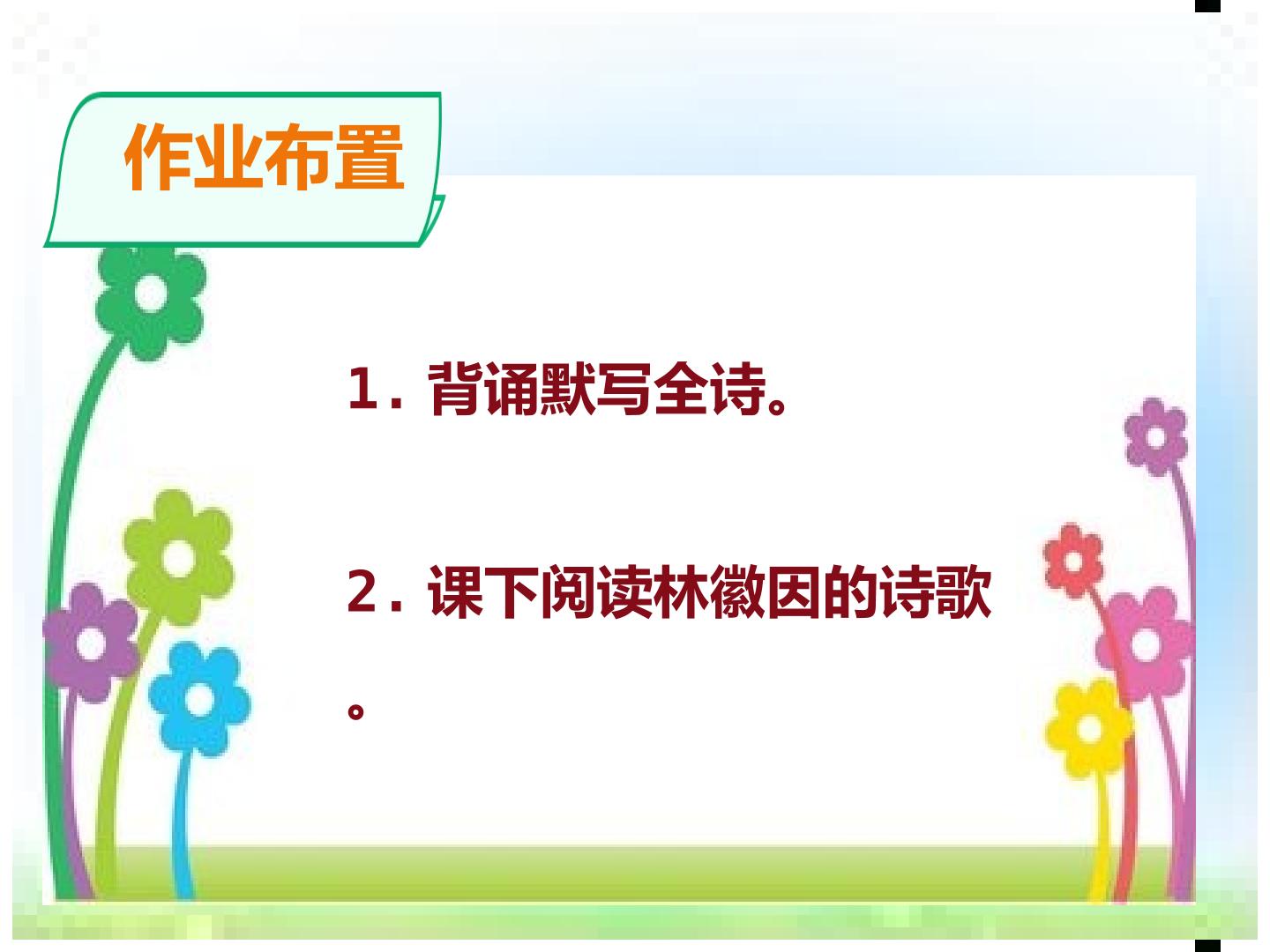 作业布置

1.背诵默写全诗。

2.课下阅读林徽因的诗歌。